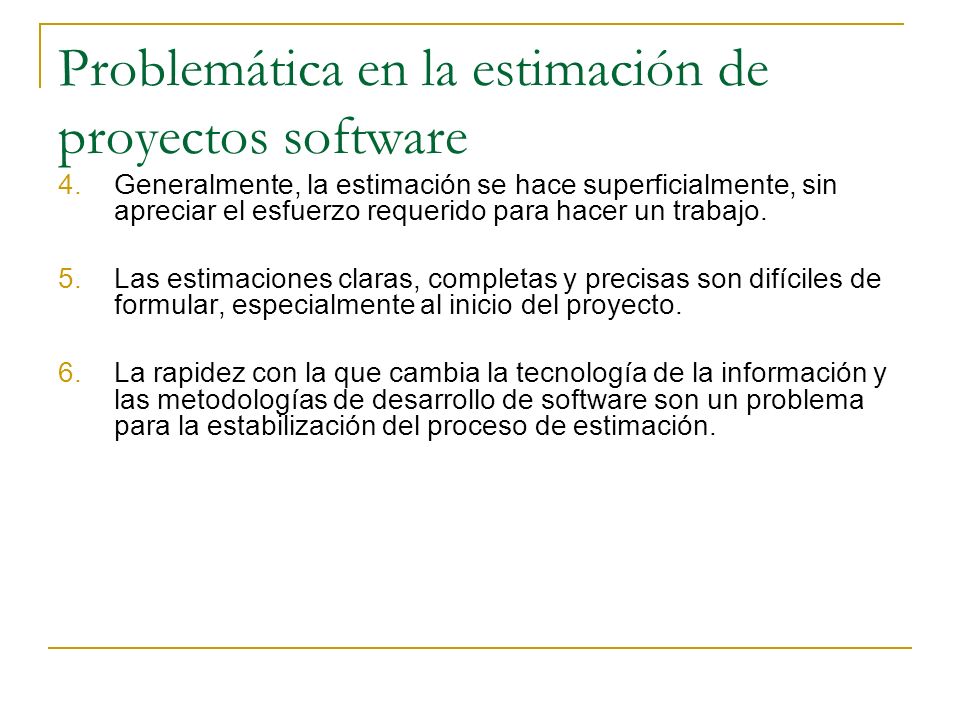 Problemática en la estimación de proyectos software

4. Generalmente, la estimación se hace superficialmente, sin apreciar el esfuerzo requerido para hacer un trabajo.

5. Las estimaciones claras, completas y precisas son difíciles de formular, especialmente al inicio del proyecto.

6. La rapidez con la que cambia la tecnología de la información y las metodologías de desarrollo de software son un problema para la estabilización del proceso de estimación.